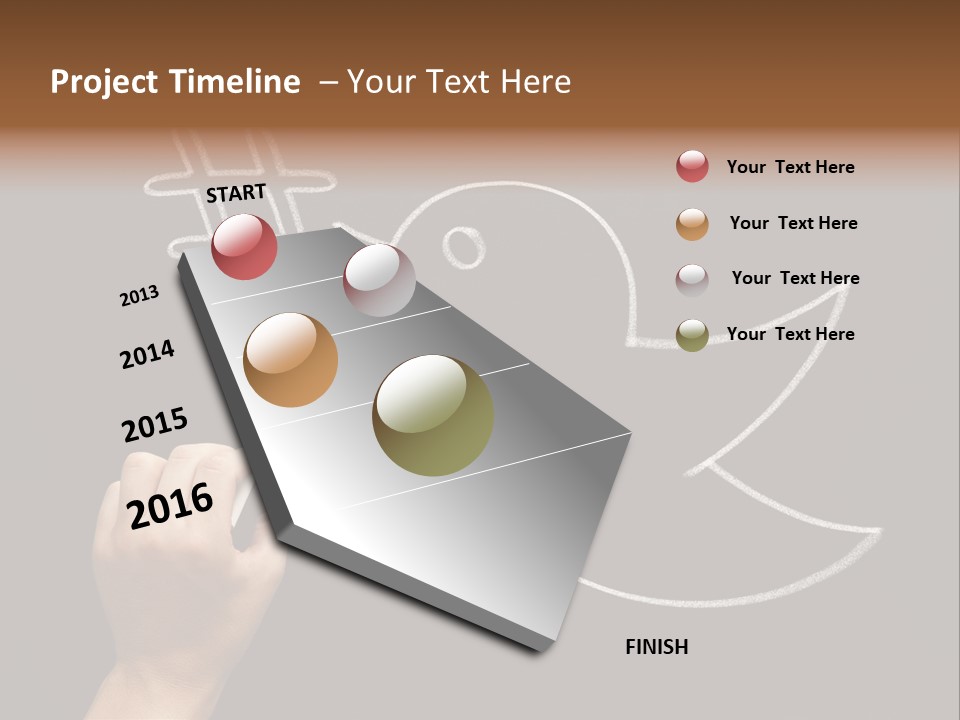 Project Timeline – Your Text Here

START

2013

2014

2015

2016

FINISH

Your Text Here

Your Text Here

Your Text Here

Your Text Here